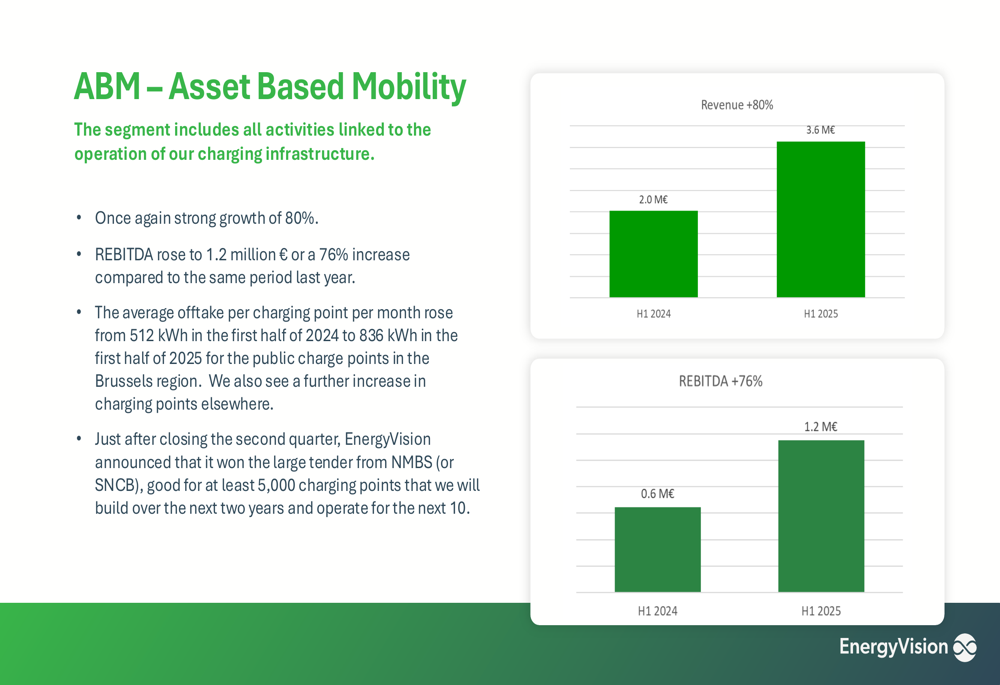 ABM – Asset Based Mobility

The segment includes all activities linked to the operation of our charging infrastructure.

• Once again strong growth of 80%.

• REBITDA rose to 1.2 million € or a 76% increase compared to the same period last year.

• The average offtake per charging point per month rose from 512 kWh in the first half of 2024 to 836 kWh in the first half of 2025 for the public charge points in the Brussels region. We also see a further increase in charging points elsewhere.

• Just after closing the second quarter, EnergyVision announced that it won the large tender from NMBS (or SNCB), good for at least 5,000 charging points that we will build over the next two years and operate for the next 10.

Revenue +80%

2.0 M€

3.6 M€

H1 2024

H1 2025

REBITDA +76%

0.6 M€

1.2 M€

H1 2024

H1 2025

EnergyVision